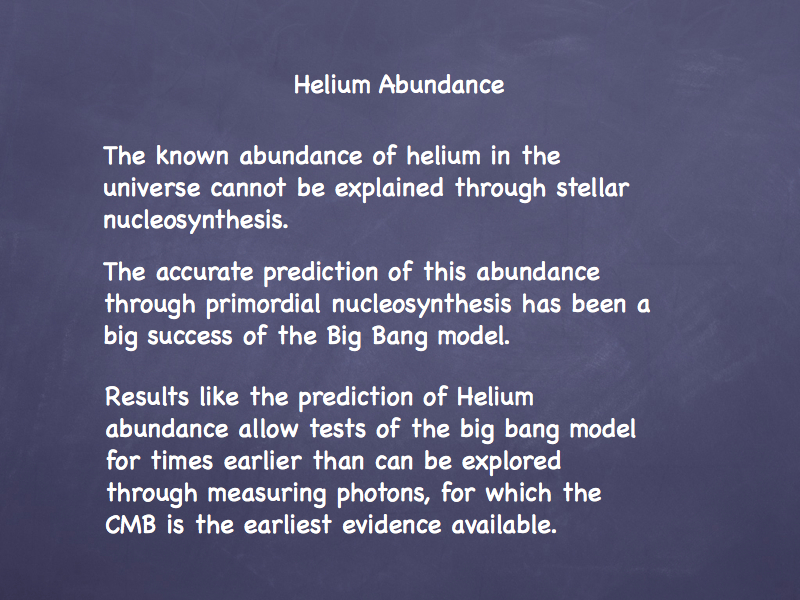 Helium Abundance

The known abundance of helium in the universe cannot be explained through stellar nucleosynthesis.

The accurate prediction of this abundance through primordial nucleosynthesis has been a big success of the Big Bang model.

Results like the prediction of Helium abundance allow tests of the big bang model for times earlier than can be explored through measuring photons, for which the CMB is the earliest evidence available.